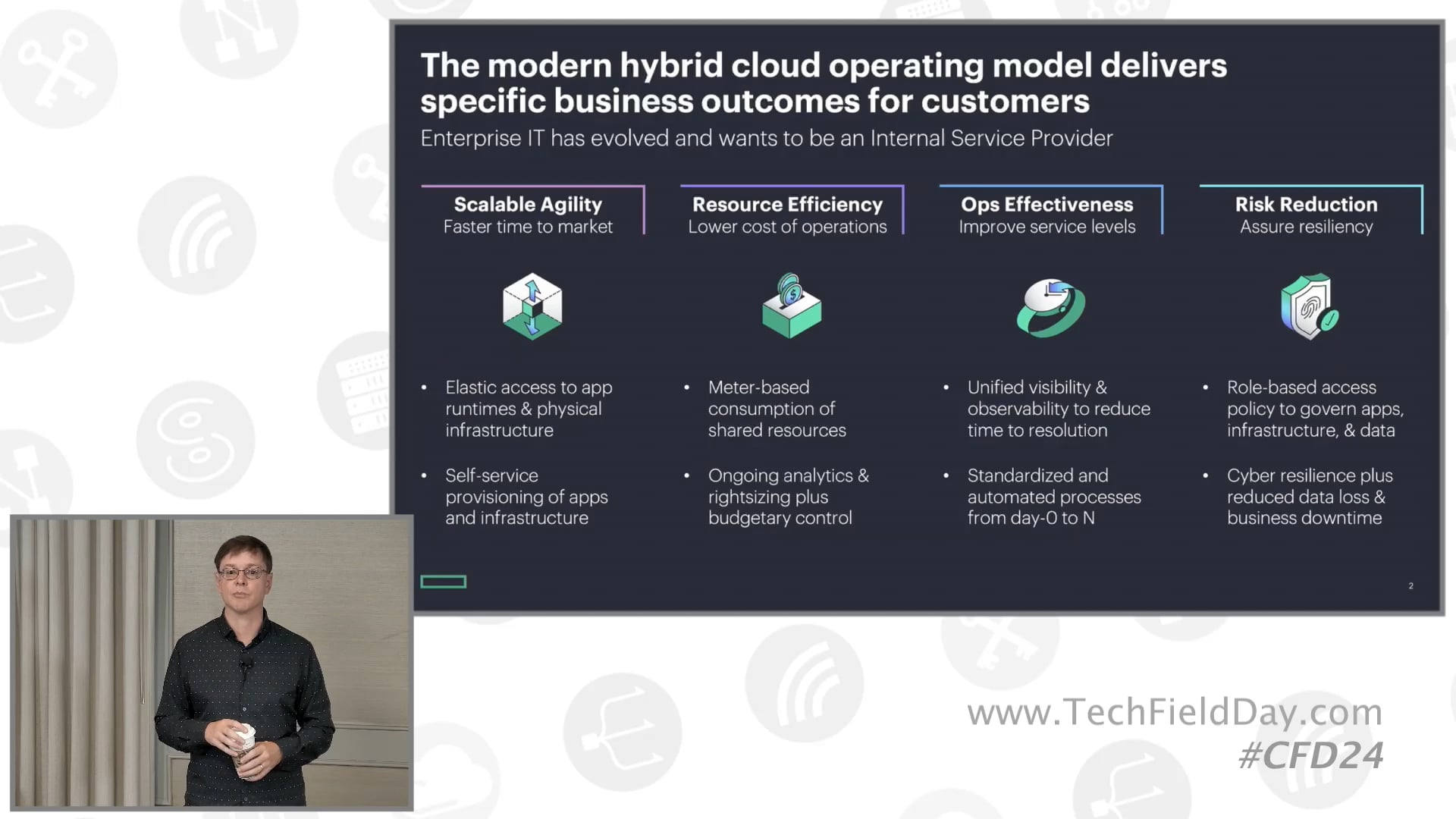 The modern hybrid cloud operating model delivers specific business outcomes for customers

Enterprise IT has evolved and wants to be an Internal Service Provider

Scalable Agility
Faster time to market

• Elastic access to app runtimes & physical infrastructure

• Self-service provisioning of apps and infrastructure

Resource Efficiency
Lower cost of operations

• Meter-based consumption of shared resources

• Ongoing analytics & rightsizing plus budgetary control

Ops Effectiveness
Improve service levels

• Unified visibility & observability to reduce time to resolution

• Standardized and automated processes from day-0 to N

Risk Reduction
Assure resiliency

• Role-based access policy to govern apps, infrastructure, & data

• Cyber resilience plus reduced data loss & business downtime

2

www.TechFieldDay.com
#CFD24